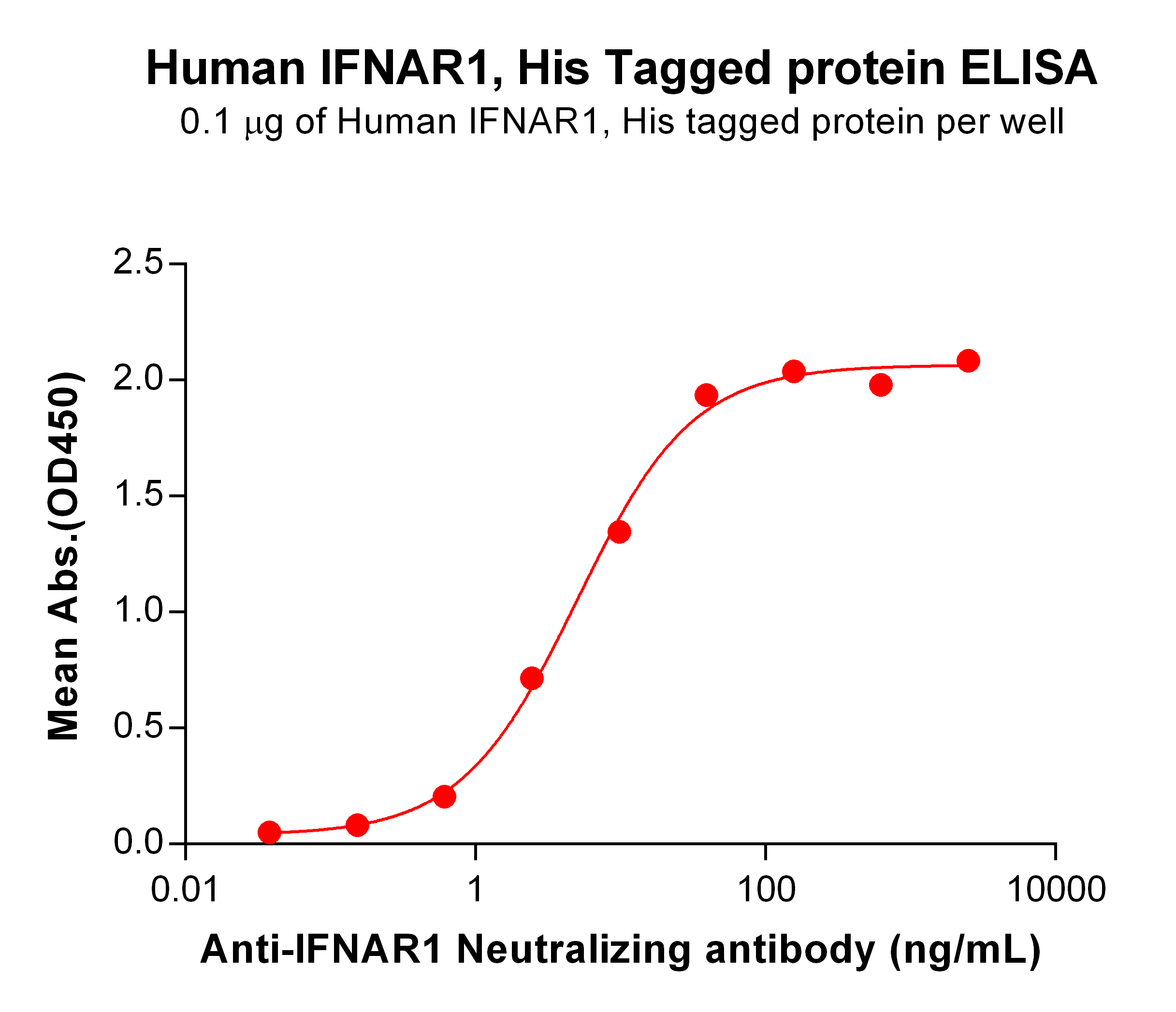 Human IFNAR1, His Tagged protein ELISA

0.1 μg of Human IFNAR1, His tagged protein per well

Mean Abs.(OD450)

2.5
2.0
1.5
1.0
0.5
0.0

0.01
1
100
10000

Anti-IFNAR1 Neutralizing antibody (ng/mL)